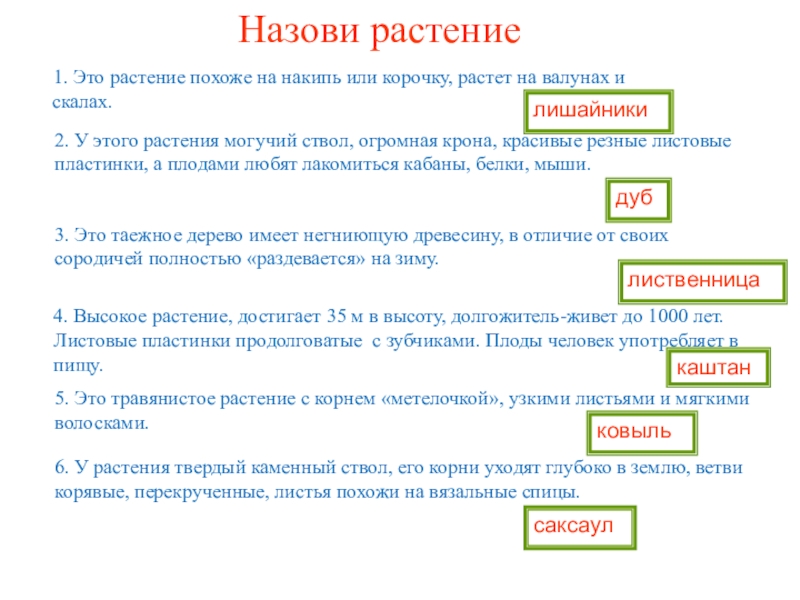 Назови растение

1. Это растение похоже на накипь или корочку, растет на валунах и скалах.

лишайники

2. У этого растения могучий ствол, огромная крона, красивые резные листовые пластинки, а плодами любят лакомиться кабаны, белки, мыши.

дуб

3. Это таежное дерево имеет негниющую древесину, в отличие от своих сородичей полностью «раздевается» на зиму.

лиственница

4. Высокое растение, достигает 35 м в высоту, долгожитель-живет до 1000 лет. Листовые пластинки продолговатые с зубчиками. Плоды человек употребляет в пищу.

каштан

5. Это травянистое растение с корнем «метелочкой», узкими листьями и мягкими волосками.

ковыль

6. У растения твердый каменный ствол, его корни уходят глубоко в землю, ветви корявые, перекрученные, листья похожи на вязальные спицы.

саксаул